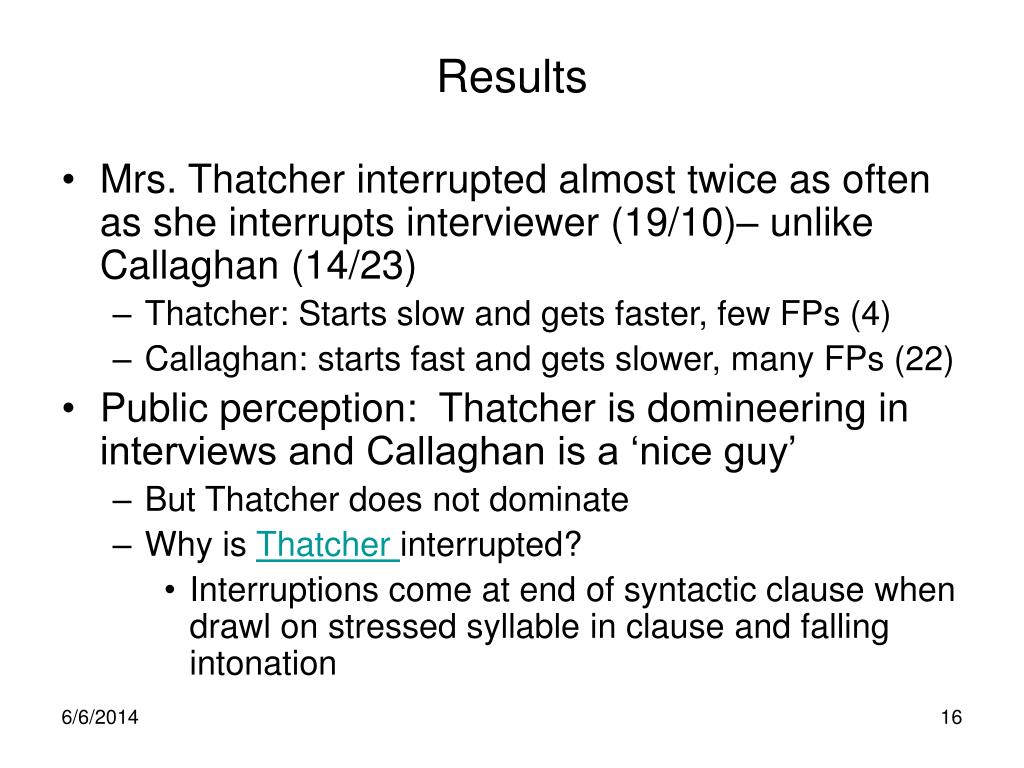 Results

• Mrs. Thatcher interrupted almost twice as often as she interrupts interviewer (19/10)– unlike Callaghan (14/23)
– Thatcher: Starts slow and gets faster, few FPs (4)
– Callaghan: starts fast and gets slower, many FPs (22)

• Public perception: Thatcher is domineering in interviews and Callaghan is a ‘nice guy’
– But Thatcher does not dominate
– Why is Thatcher interrupted?
• Interruptions come at end of syntactic clause when drawl on stressed syllable in clause and falling intonation

6/6/2014

16